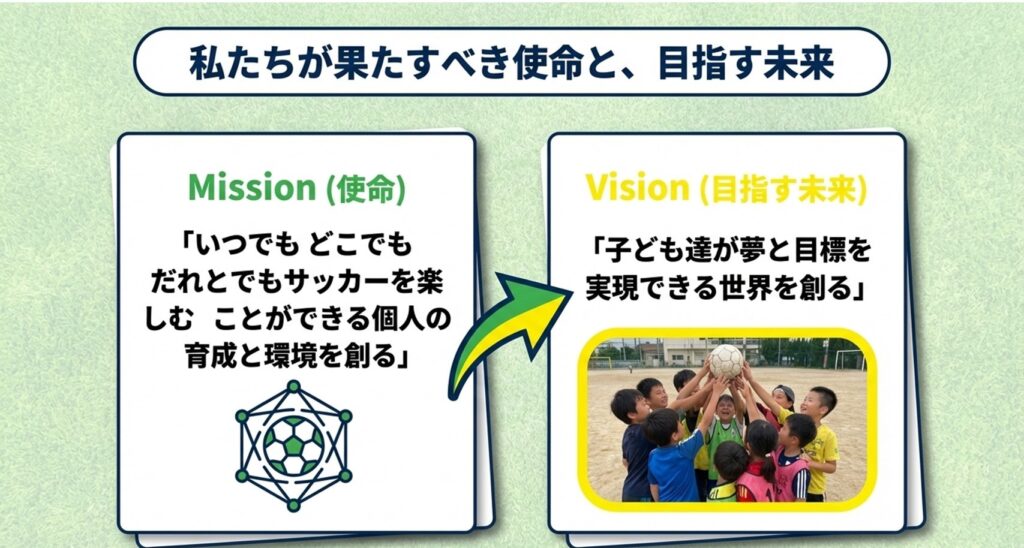 私たちが果たすべき使命と、目指す未来

Mission (使命)

「いつでも どこでも だれとでもサッカーを楽しむ ことができる個人の育成と環境を創る」

Vision (目指す未来)

「子ども達が夢と目標を実現できる世界を創る」